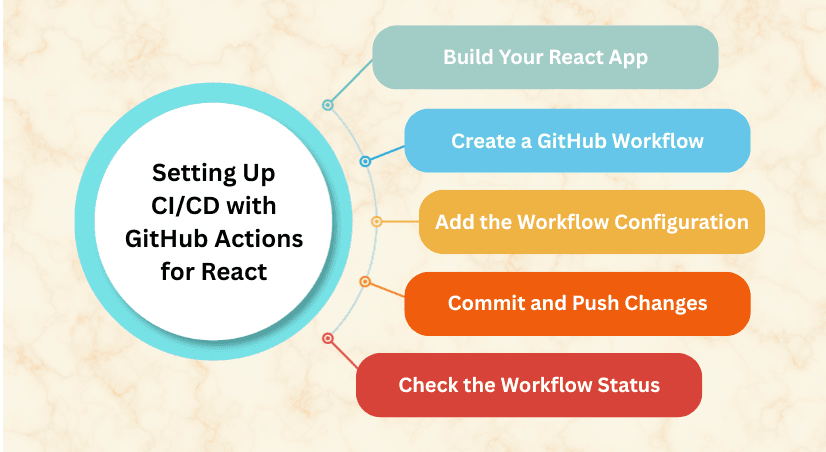 Setting Up CI/CD with GitHub Actions for React

Build Your React App

Create a GitHub Workflow

Add the Workflow Configuration

Commit and Push Changes

Check the Workflow Status